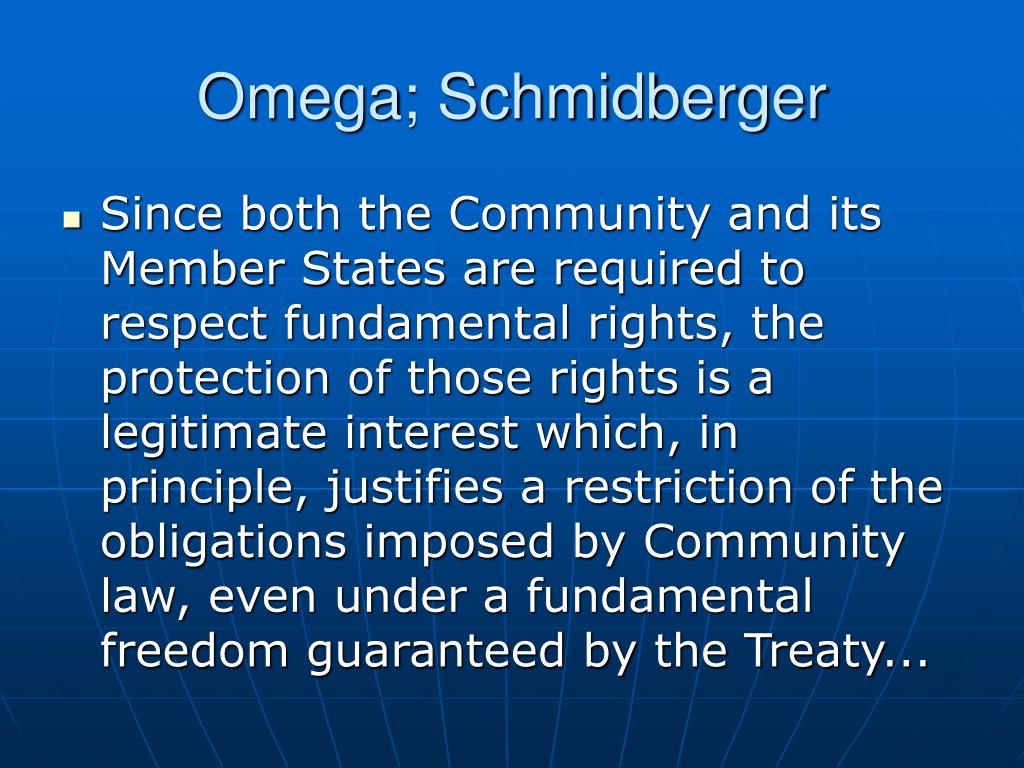 Omega; Schmidberger

Since both the Community and its Member States are required to respect fundamental rights, the protection of those rights is a legitimate interest which, in principle, justifies a restriction of the obligations imposed by Community law, even under a fundamental freedom guaranteed by the Treaty...